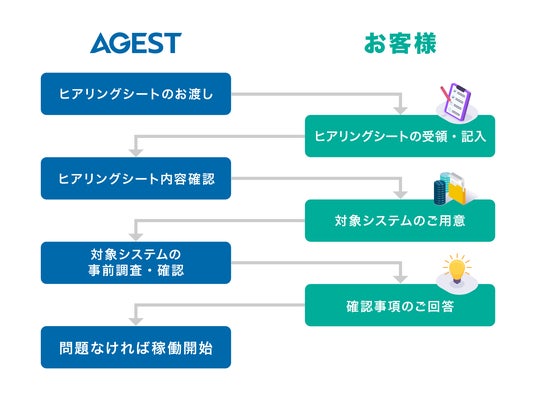 AGEST

お客様

ヒアリングシートのお渡し

ヒアリングシートの受領・記入

ヒアリングシート内容確認

対象システムのご用意

対象システムの事前調査・確認

確認事項のご回答

問題なければ稼働開始